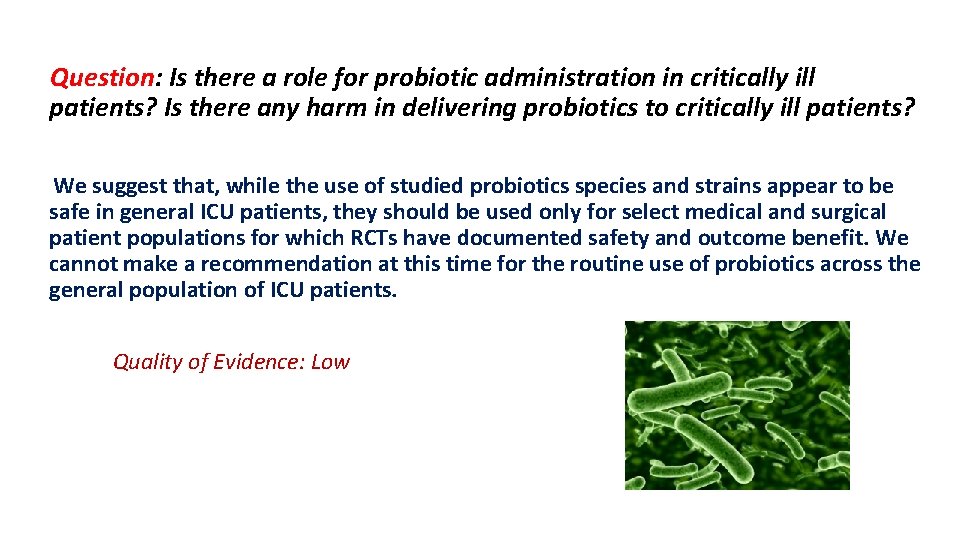 Question: Is there a role for probiotic administration in critically ill patients? Is there any harm in delivering probiotics to critically ill patients?

We suggest that, while the use of studied probiotics species and strains appear to be safe in general ICU patients, they should be used only for select medical and surgical patient populations for which RCTs have documented safety and outcome benefit. We cannot make a recommendation at this time for the routine use of probiotics across the general population of ICU patients.

Quality of Evidence: Low